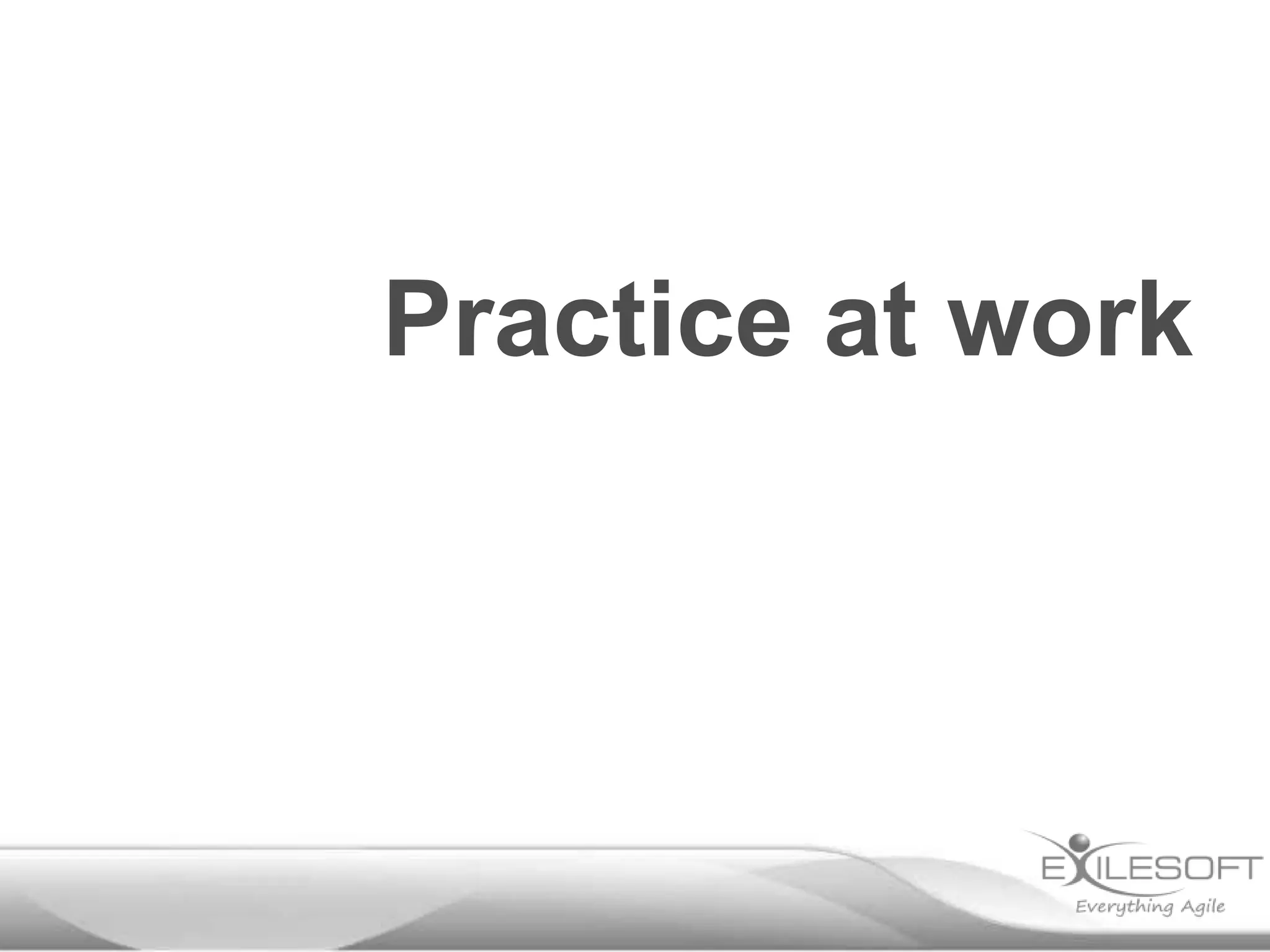 Practice at work

EXILESOFT
Everything Agile